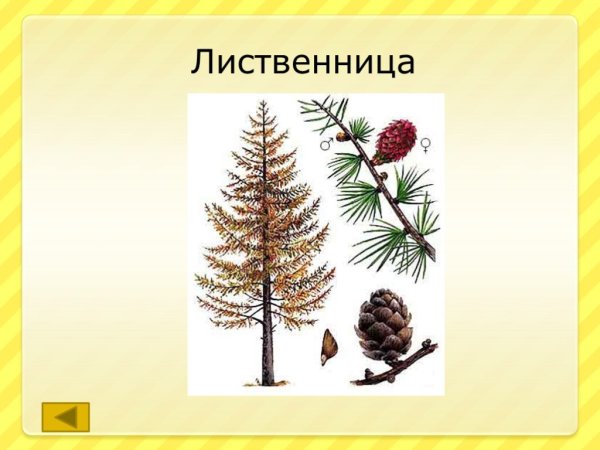 Лиственница

♂ ♀